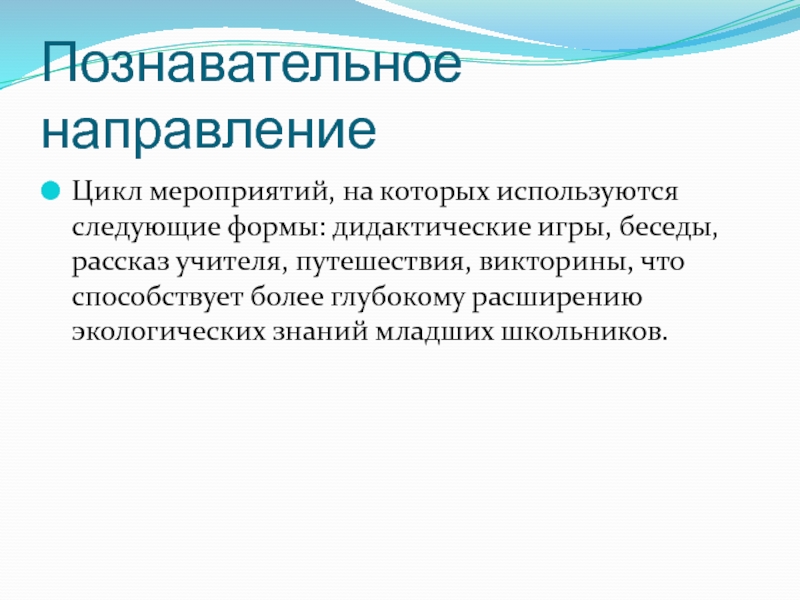 Познавательное направление

Цикл мероприятий, на которых используются следующие формы: дидактические игры, беседы, рассказ учителя, путешествия, викторины, что способствует более глубокому расширению экологических знаний младших школьников.